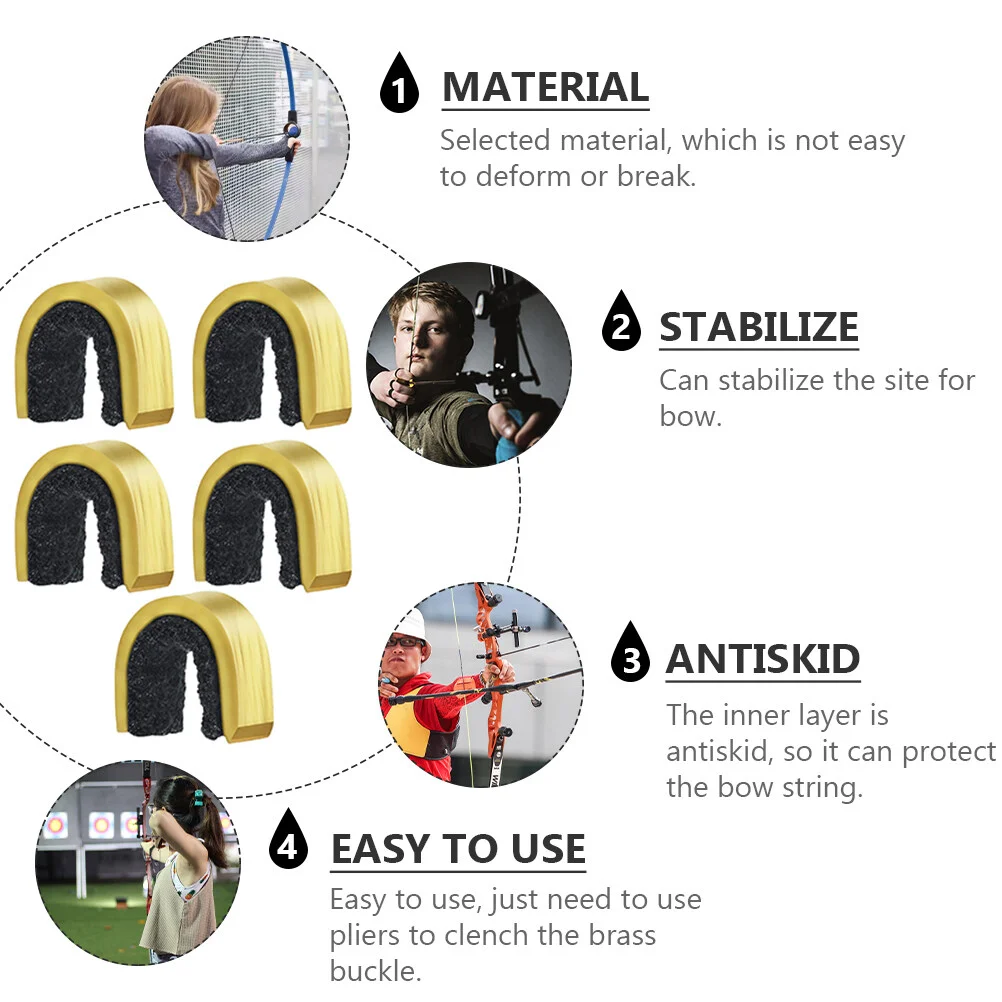 1 MATERIAL
Selected material, which is not easy to deform or break.

2 STABILIZE
Can stabilize the site for bow.

3 ANTISKID
The inner layer is antiskid, so it can protect the bow string.

4 EASY TO USE
Easy to use, just need to use pliers to clench the brass buckle.